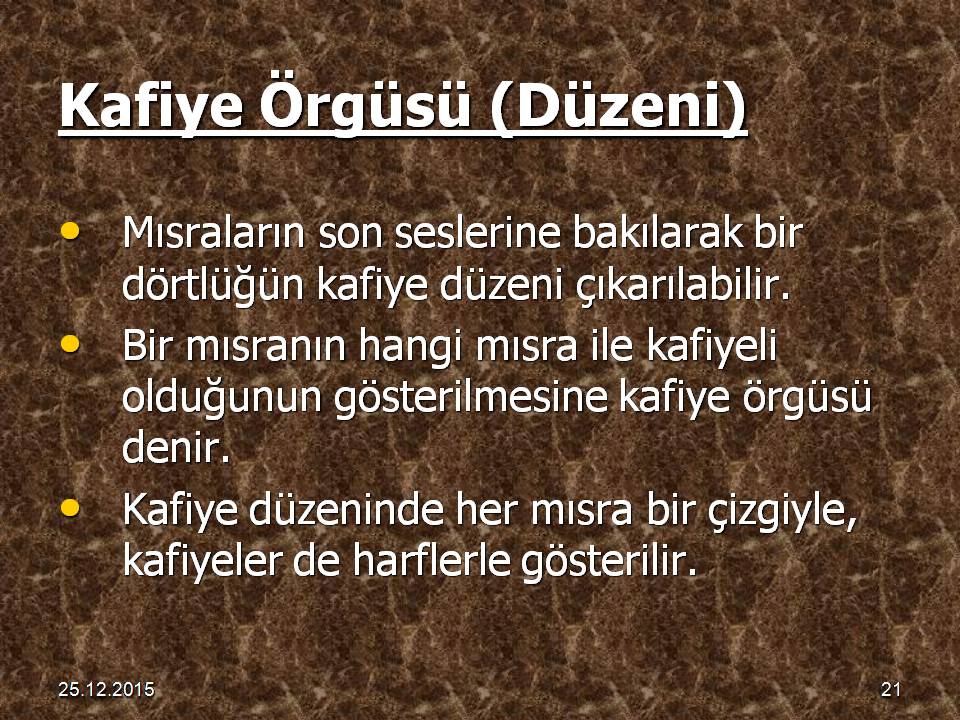 Kafiye Örgüsü (Düzeni)

• Mısraların son seslerine bakılarak bir dörtlüğün kafiye düzeni çıkarılabilir.
• Bir mısranın hangi mısra ile kafiyeli olduğunun gösterilmesine kafiye örgüsü denir.
• Kafiye düzeninde her mısra bir çizgiyle, kafiyeler de harflerle gösterilir.

25.12.2015

21